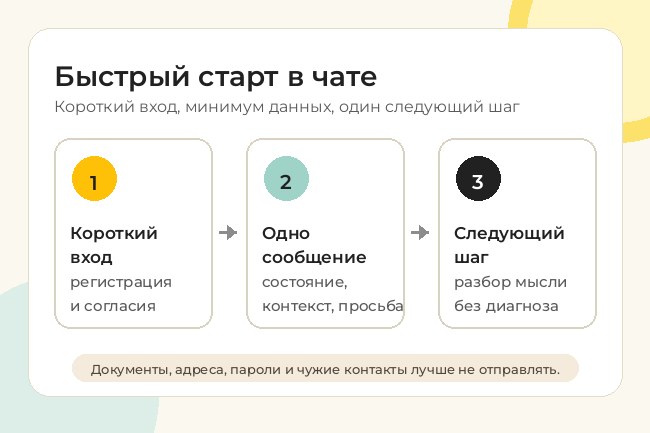 Быстрый старт в чате

Короткий вход, минимум данных, один следующий шаг

1

Короткий вход

регистрация и согласия

2

Одно сообщение

состояние, контекст, просьба

3

Следующий шаг

разбор мысли без диагноза

Документы, адреса, пароли и чужие контакты лучше не отправлять.